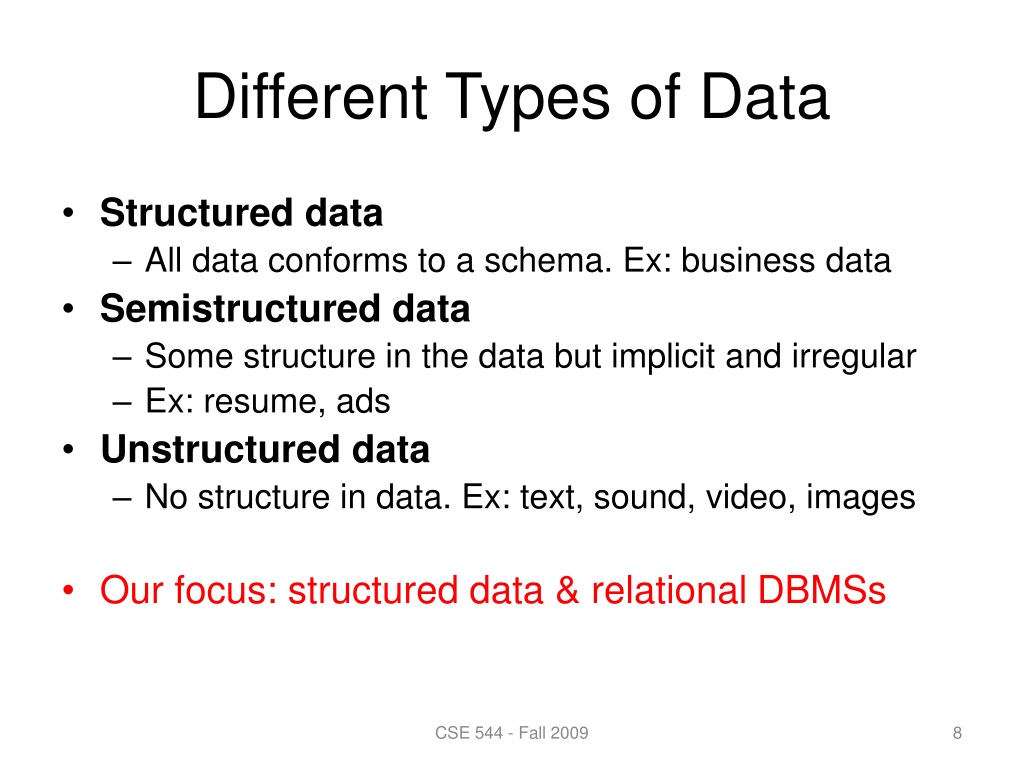 Different Types of Data

• Structured data
– All data conforms to a schema. Ex: business data
• Semistructured data
– Some structure in the data but implicit and irregular
– Ex: resume, ads
• Unstructured data
– No structure in data. Ex: text, sound, video, images

• Our focus: structured data & relational DBMSs

CSE 544 - Fall 2009

8